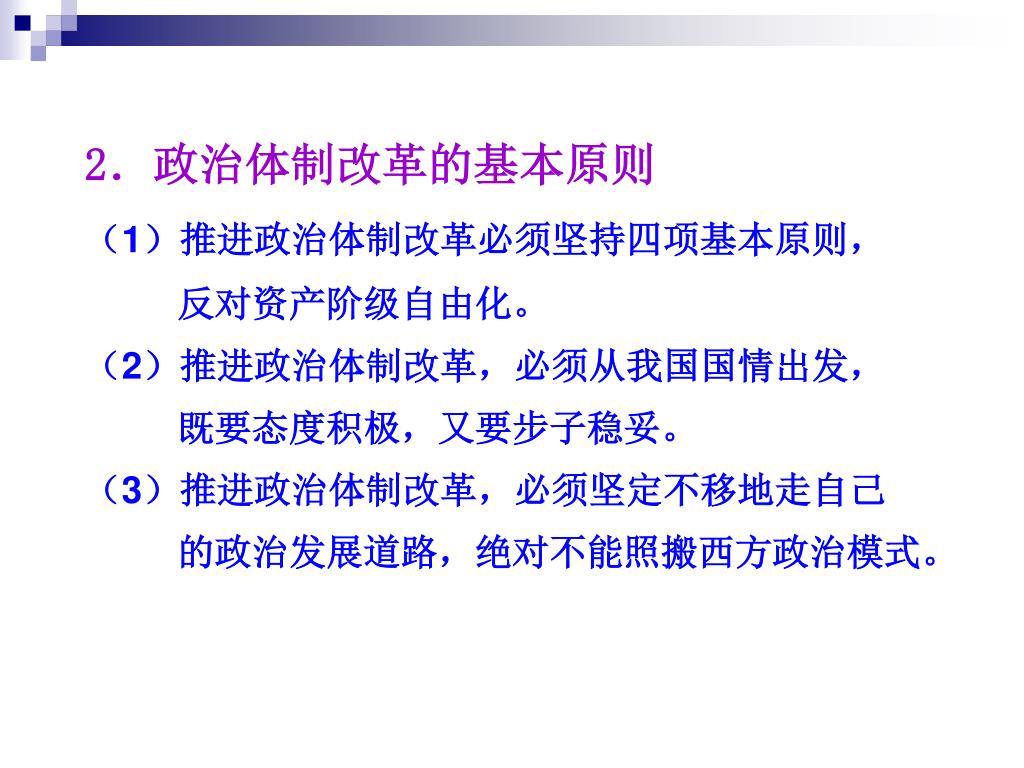 2．政治体制改革的基本原则

（1）推进政治体制改革必须坚持四项基本原则，反对资产阶级自由化。

（2）推进政治体制改革，必须从我国国情出发，既要态度积极，又要步子稳妥。

（3）推进政治体制改革，必须坚定不移地走自己的政治发展道路，绝对不能照搬西方政治模式。